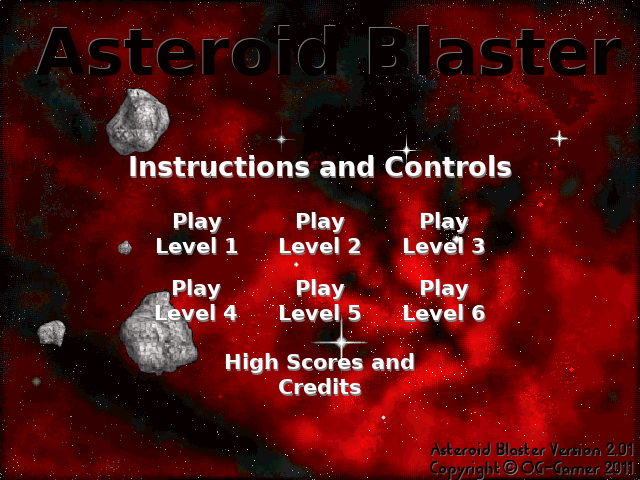 Asteroid Blaster

Instructions and Controls

Play Level 1

Play Level 2

Play Level 3

Play Level 4

Play Level 5

Play Level 6

High Scores and Credits

Asteroid Blaster Version 2.01
Copyright © OG-Gamer 2011